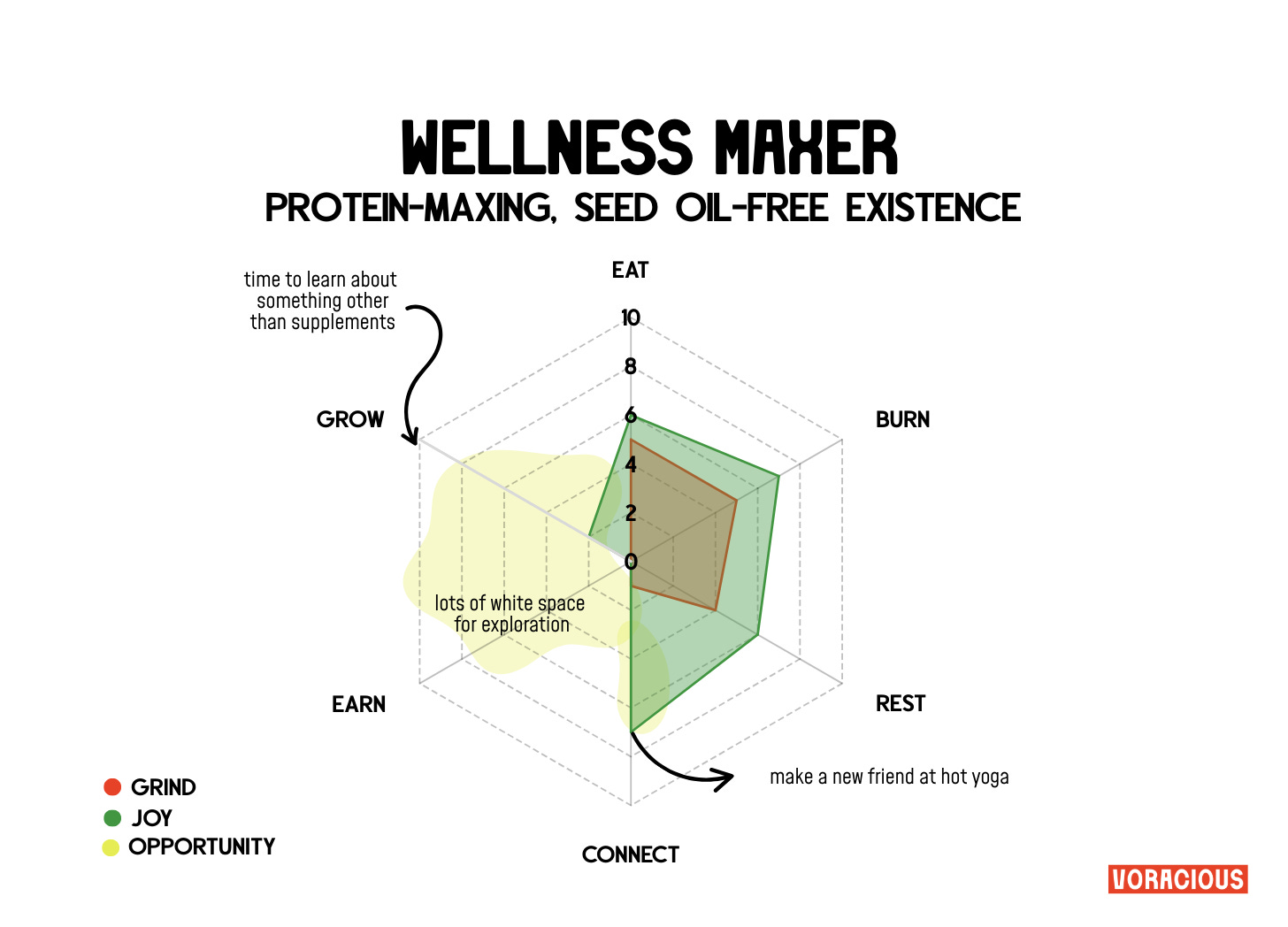 WELLNESS MAXER
PROTEIN-MAXING, SEED OIL-FREE EXISTENCE

time to learn about something other than supplements

EAT
10
8
6
4
2
0

GROW

BURN

lots of white space for exploration

EARN

REST

make a new friend at hot yoga

CONNECT

GRIND
JOY
OPPORTUNITY

VORACIOUS